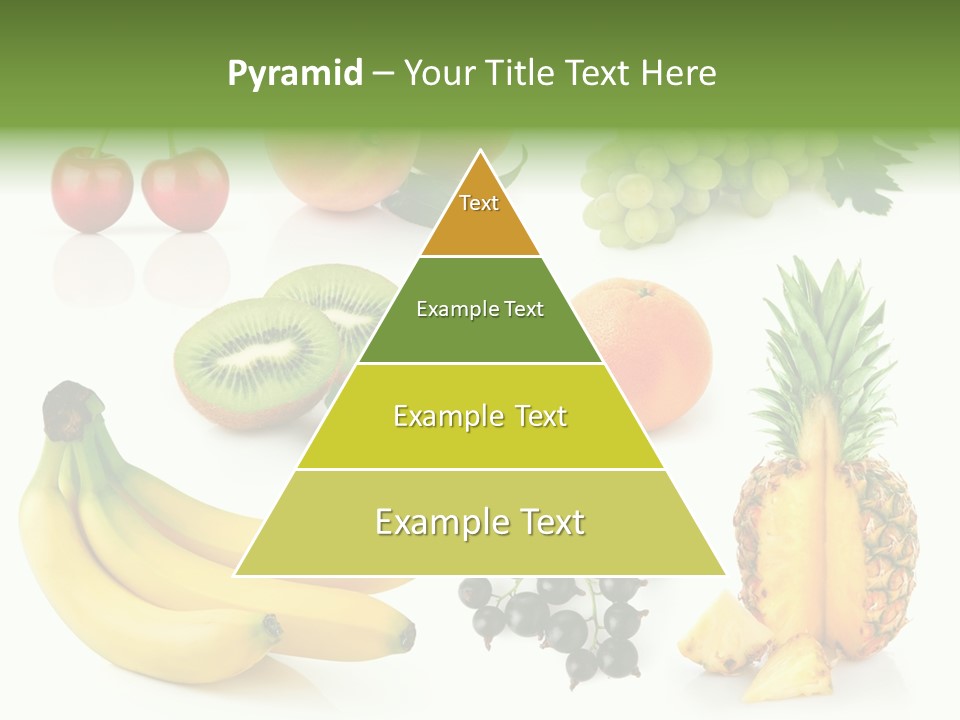 Pyramid – Your Title Text Here

Text

Example Text

Example Text

Example Text